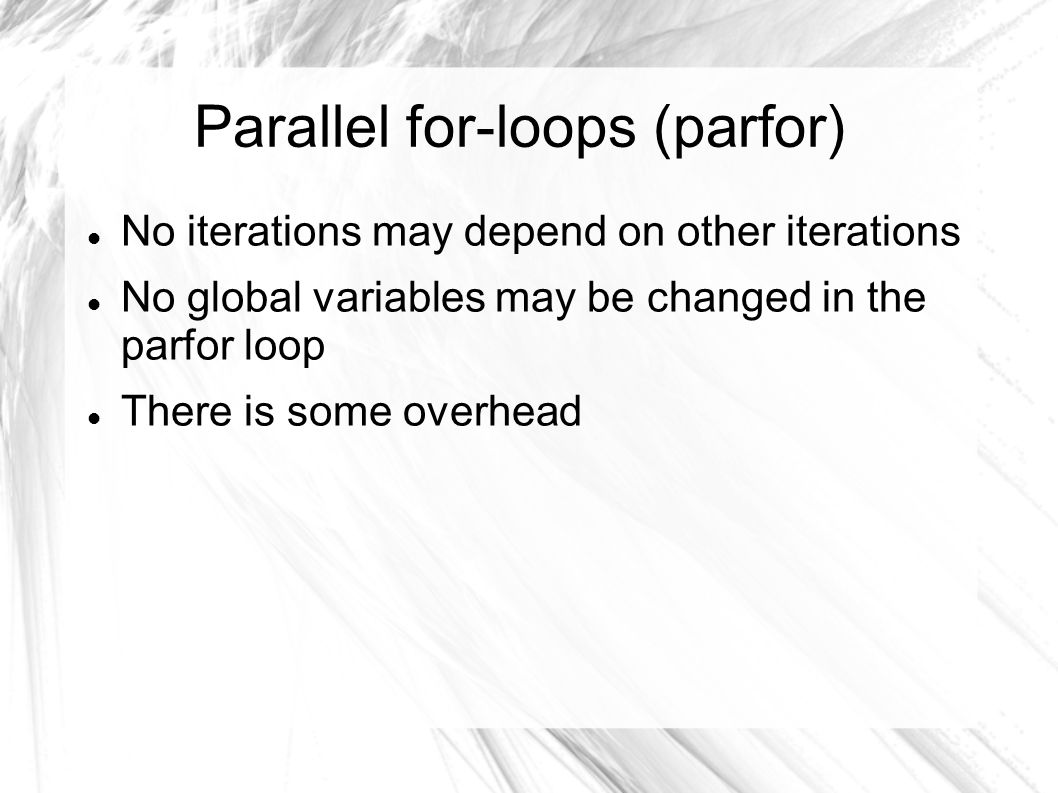 Parallel for-loops (parfor)

- No iterations may depend on other iterations
- No global variables may be changed in the parfor loop
- There is some overhead